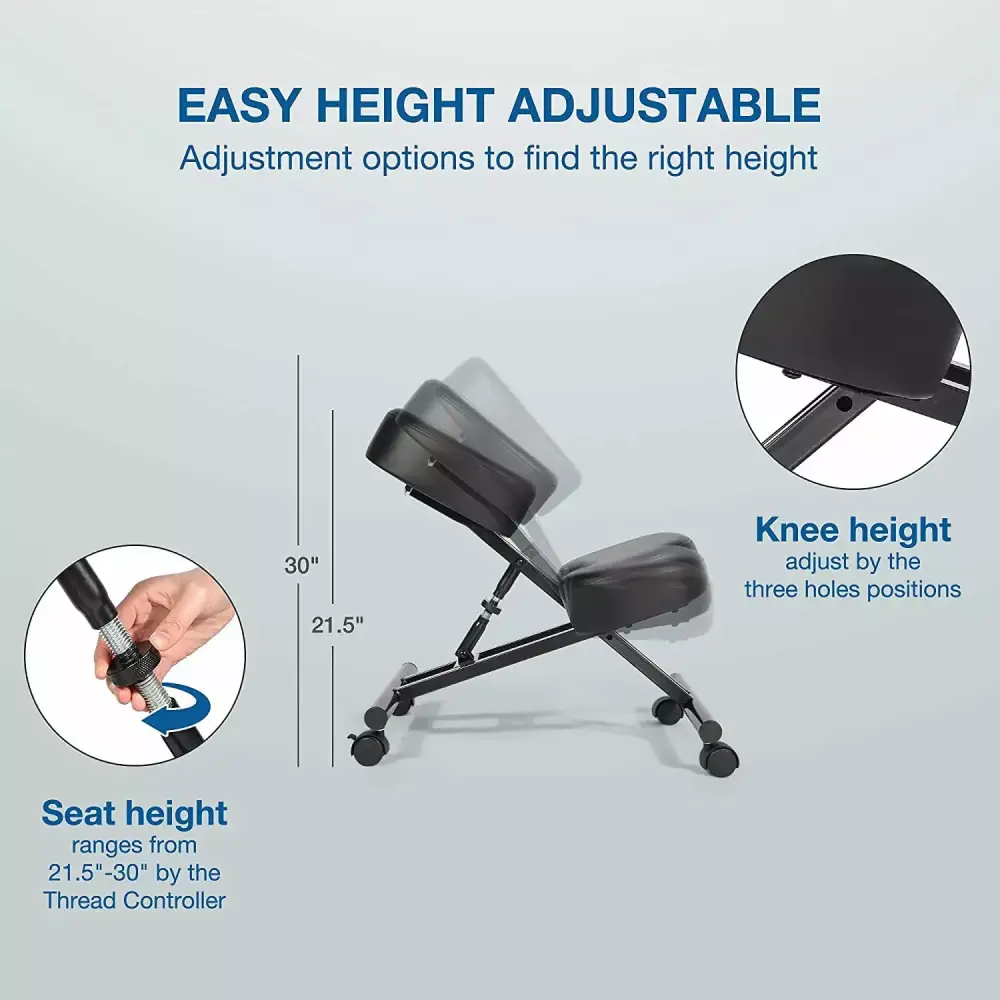 EASY HEIGHT ADJUSTABLE
Adjustment options to find the right height

30"

21.5"

Knee height
adjust by the three holes positions

Seat height
ranges from 21.5"-30" by the Thread Controller